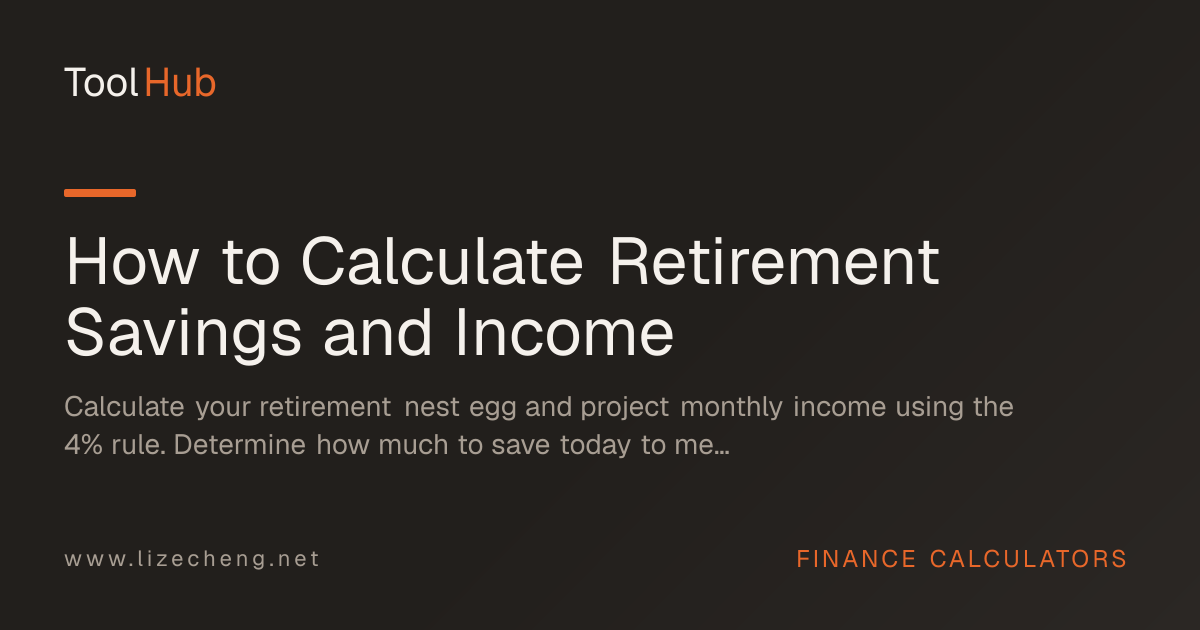 Tool Hub

How to Calculate Retirement Savings and Income

Calculate your retirement nest egg and project monthly income using the 4% rule. Determine how much to save today to me...

www.lizecheng.net

FINANCE CALCULATORS